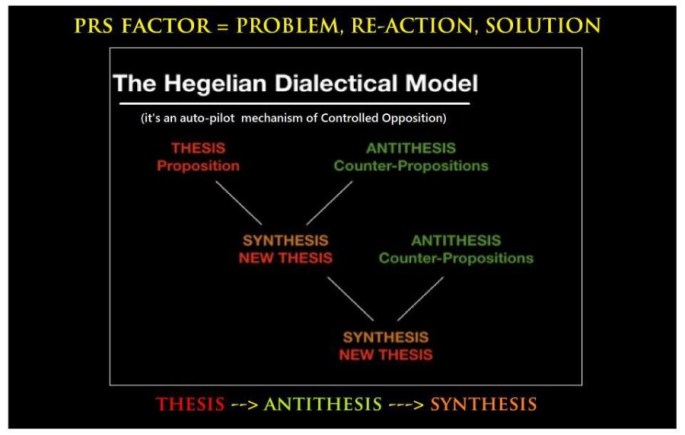 PRS FACTOR = PROBLEM, RE-ACTION, SOLUTION

The Hegelian Dialectical Model

(it's an auto-pilot mechanism of Controlled Opposition)

THESIS
Proposition

ANTITHESIS
Counter-Propositions

SYNTHESIS
NEW THESIS

ANTITHESIS
Counter-Propositions

SYNTHESIS
NEW THESIS

THESIS --> ANTITHESIS ---> SYNTHESIS